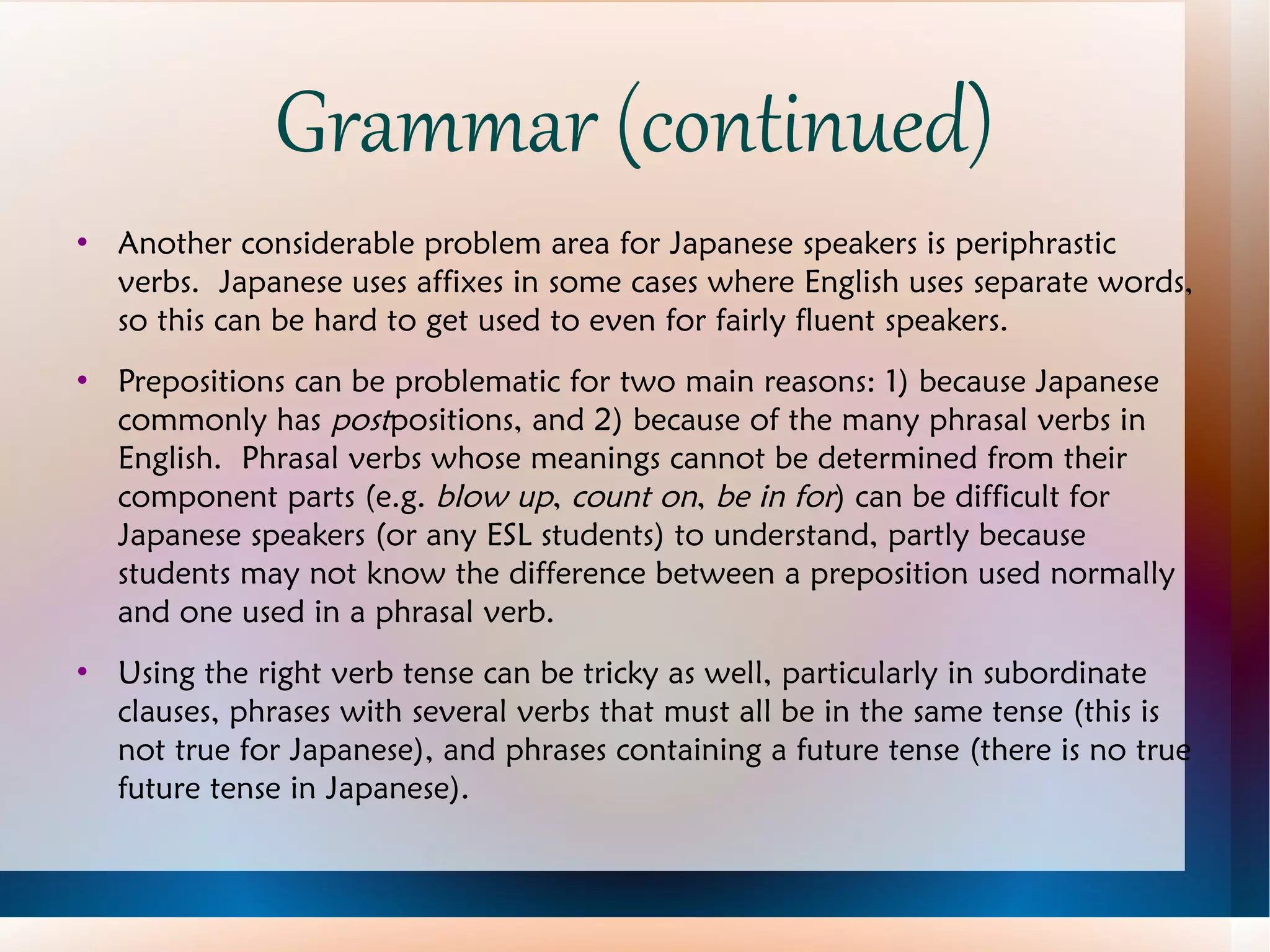 Grammar (continued)

• Another considerable problem area for Japanese speakers is periphrastic verbs. Japanese uses affixes in some cases where English uses separate words, so this can be hard to get used to even for fairly fluent speakers.

• Prepositions can be problematic for two main reasons: 1) because Japanese commonly has postpositions, and 2) because of the many phrasal verbs in English. Phrasal verbs whose meanings cannot be determined from their component parts (e.g. blow up, count on, be in for) can be difficult for Japanese speakers (or any ESL students) to understand, partly because students may not know the difference between a preposition used normally and one used in a phrasal verb.

• Using the right verb tense can be tricky as well, particularly in subordinate clauses, phrases with several verbs that must all be in the same tense (this is not true for Japanese), and phrases containing a future tense (there is no true future tense in Japanese).